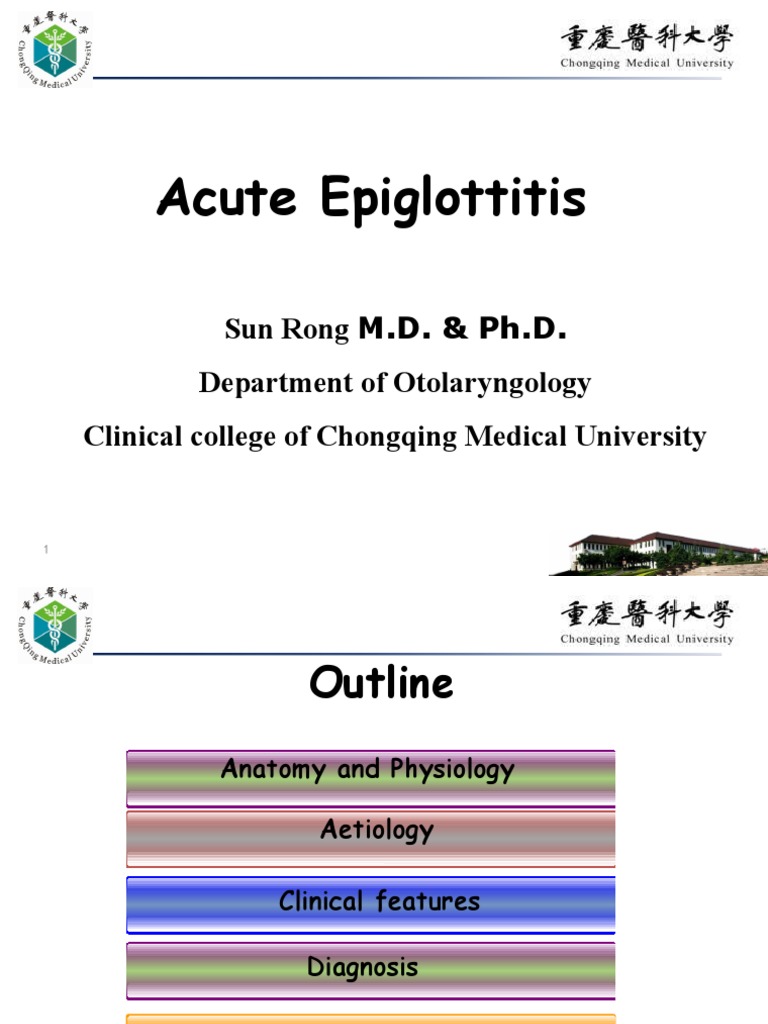 重慶醫科大學
ChongQing Medical University

重慶醫科大學
Chongqing Medical University

Acute Epiglottitis

Sun Rong M.D. & Ph.D.

Department of Otolaryngology

Clinical college of Chongqing Medical University

1

重慶醫科大學
ChongQing Medical University

重慶醫科大學
Chongqing Medical University

Outline

Anatomy and Physiology

Aetiology

Clinical features

Diagnosis